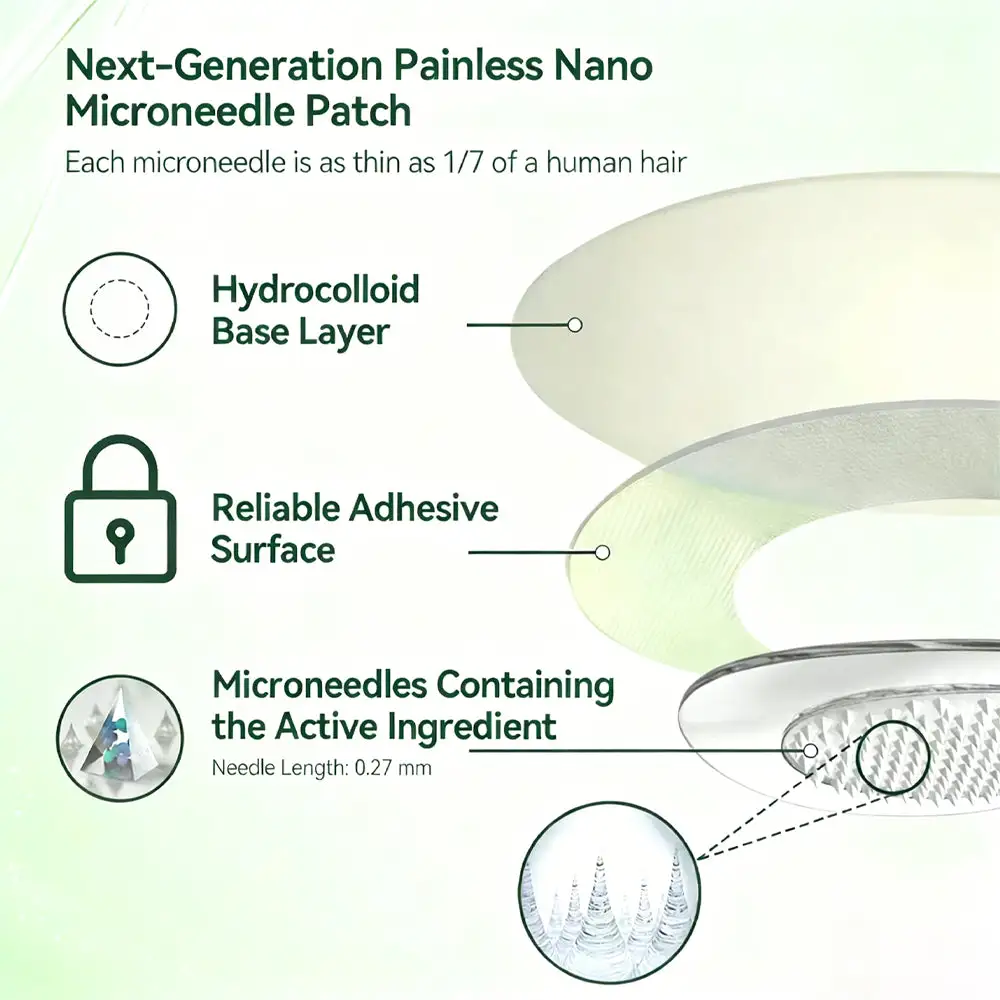 Next-Generation Painless Nano Microneedle Patch

Each microneedle is as thin as 1/7 of a human hair

Hydrocolloid Base Layer

Reliable Adhesive Surface

Microneedles Containing the Active Ingredient

Needle Length: 0.27 mm